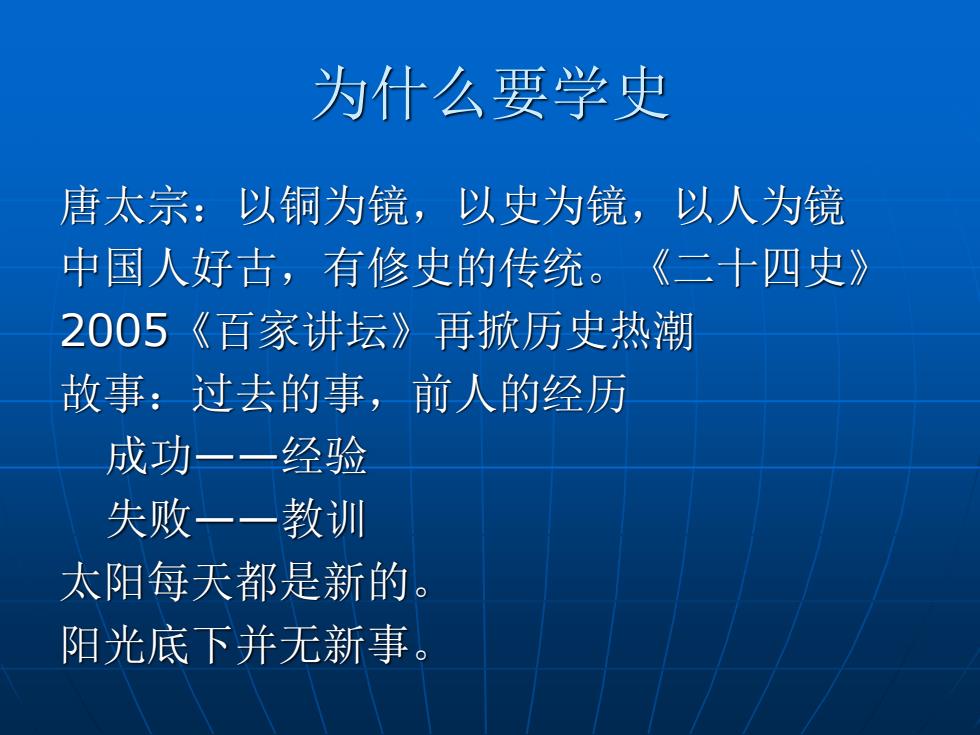 为什么要学史

唐太宗：以铜为镜，以史为镜，以人为镜
中国人好古，有修史的传统。《二十四史》
2005《百家讲坛》再掀历史热潮
故事：过去的事，前人的经历
成功——经验
失败——教训
太阳每天都是新的。
阳光底下并无新事。